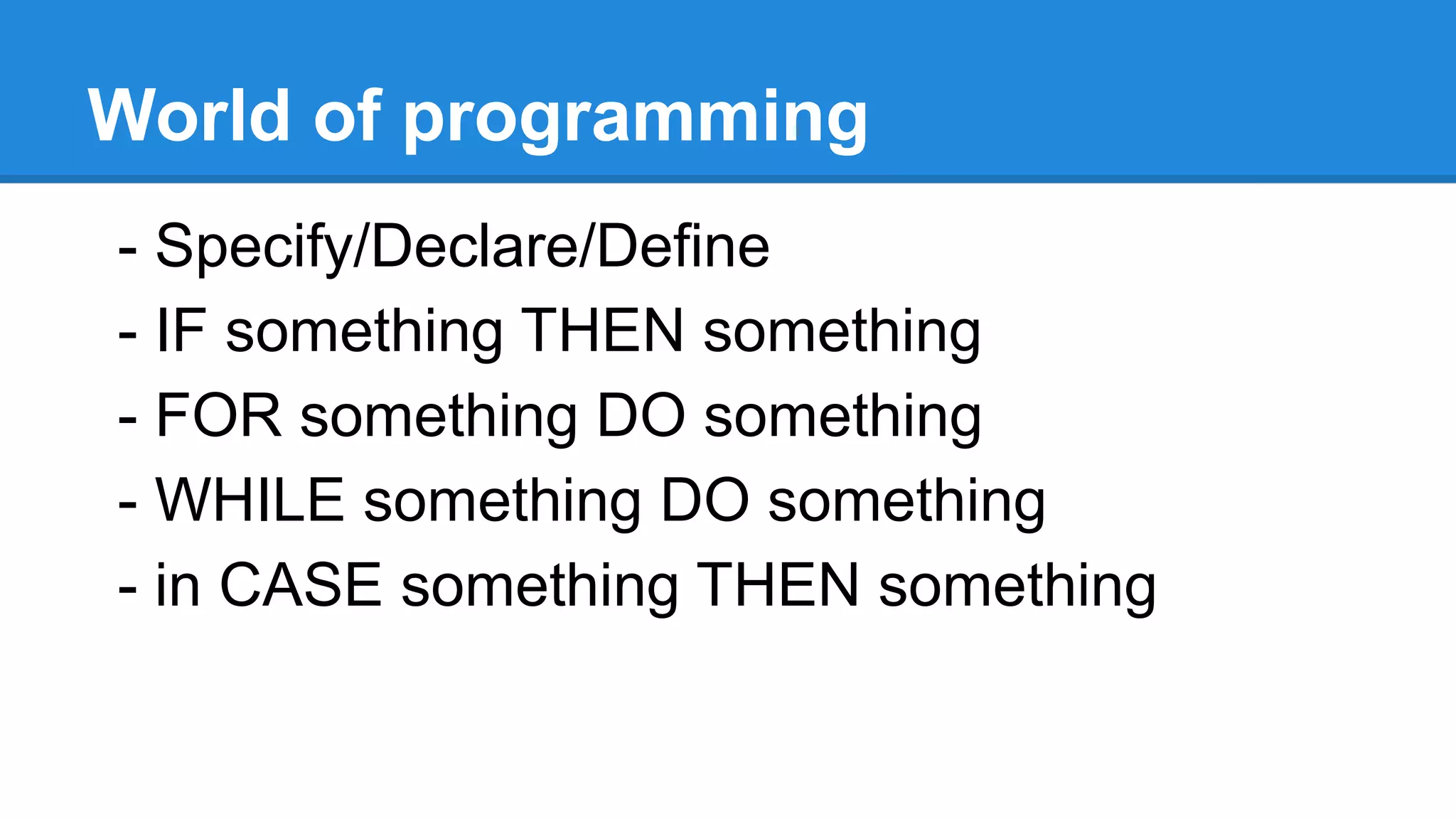 World of programming

- Specify/Declare/Define
- IF something THEN something
- FOR something DO something
- WHILE something DO something
- in CASE something THEN something